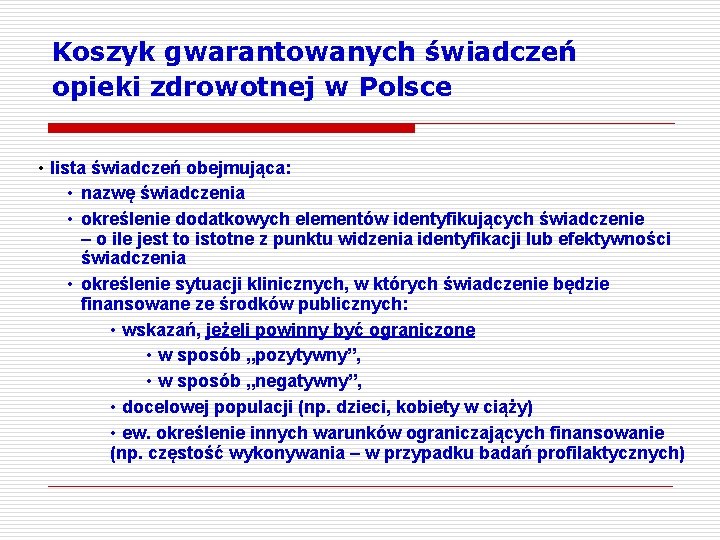 Koszyk gwarantowanych świadczeń opieki zdrowotnej w Polsce

• lista świadczeń obejmująca:
• nazwę świadczenia
• określenie dodatkowych elementów identyfikujących świadczenie – o ile jest to istotne z punktu widzenia identyfikacji lub efektywności świadczenia
• określenie sytuacji klinicznych, w których świadczenie będzie finansowane ze środków publicznych:
• wskazań, jeżeli powinny być ograniczone
• w sposób „pozytywny”,
• w sposób „negatywny”,
• docelowej populacji (np. dzieci, kobiety w ciąży)
• ew. określenie innych warunków ograniczających finansowanie (np. częstość wykonywania – w przypadku badań profilaktycznych)